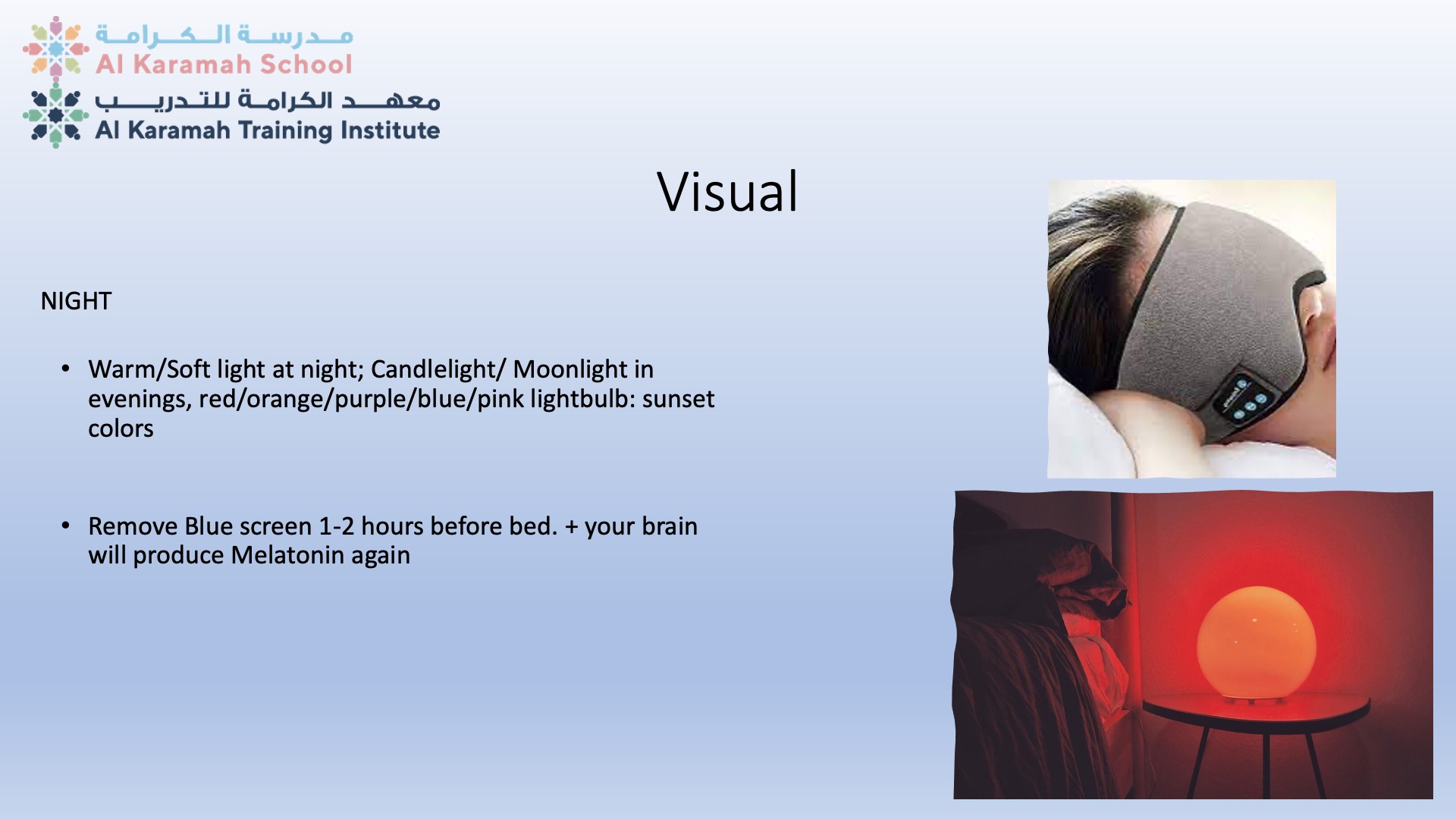 مدرسة الكرامة
Al Karamah School
معهد الكرامة للتدريب
Al Karamah Training Institute

Visual

NIGHT

• Warm/Soft light at night; Candlelight/ Moonlight in evenings, red/orange/purple/blue/pink lightbulb: sunset colors

• Remove Blue screen 1-2 hours before bed. + your brain will produce Melatonin again